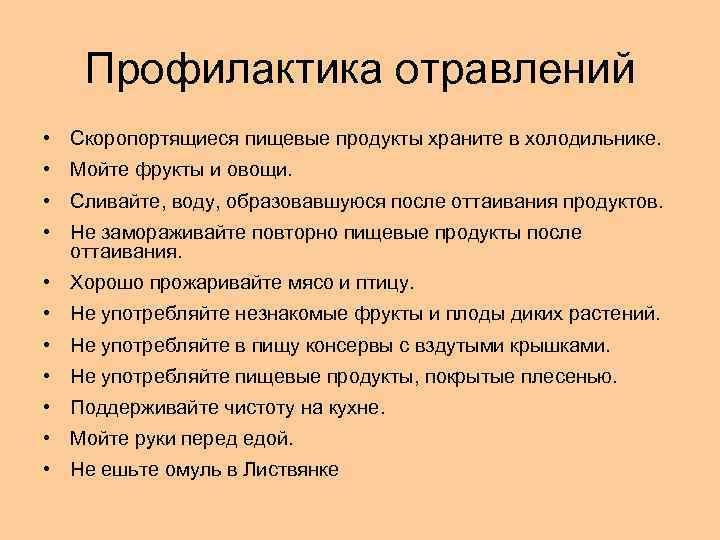 Профилактика отравлений

• Скоропортящиеся пищевые продукты храните в холодильнике.
• Мойте фрукты и овощи.
• Сливайте, воду, образовавшуюся после оттаивания продуктов.
• Не замораживайте повторно пищевые продукты после оттаивания.
• Хорошо прожаривайте мясо и птицу.
• Не употребляйте незнакомые фрукты и плоды диких растений.
• Не употребляйте в пищу консервы с вздутыми крышками.
• Не употребляйте пищевые продукты, покрытые плесенью.
• Поддерживайте чистоту на кухне.
• Мойте руки перед едой.
• Не ешьте омуль в Листвянке